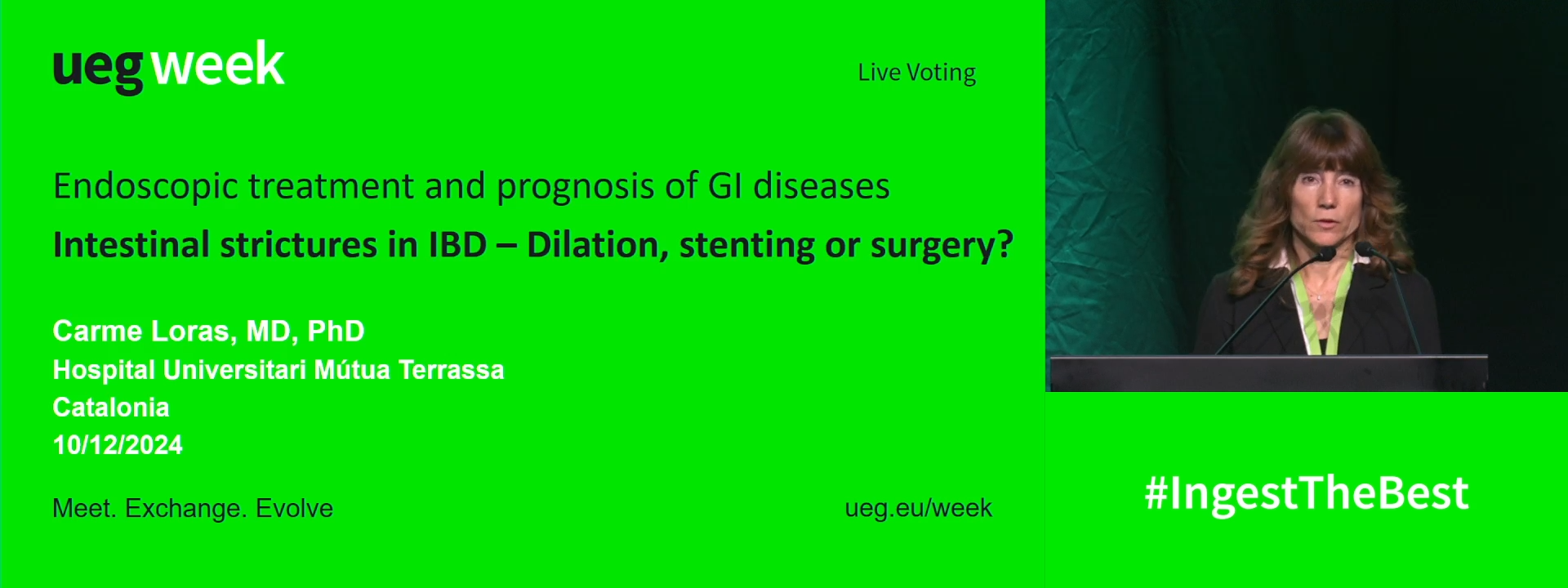 ueg week

Live Voting

Endoscopic treatment and prognosis of GI diseases

Intestinal strictures in IBD – Dilation, stenting or surgery?

Carme Loras, MD, PhD
Hospital Universitari Mútua Terrassa
Catalonia
10/12/2024

Meet. Exchange. Evolve

ueg.eu/week

#IngestTheBest